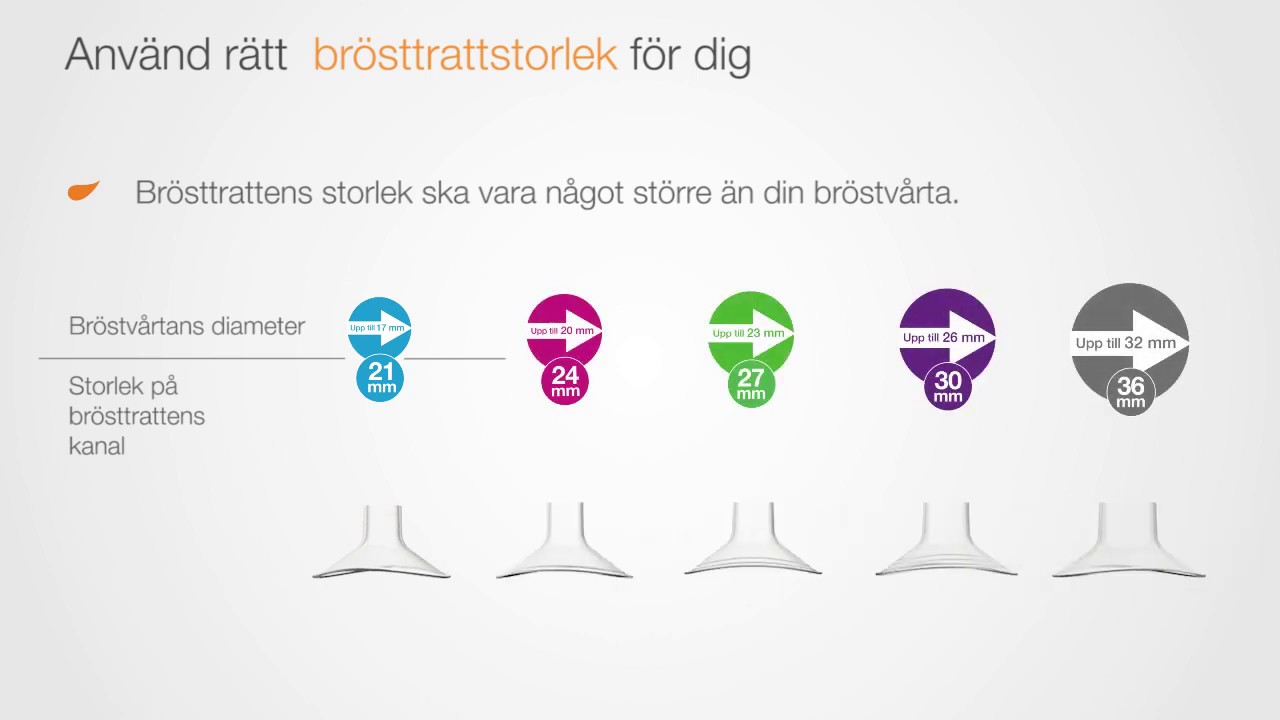 Använd rätt brösttrattstorlek för dig

Brösttrattens storlek ska vara något större än din bröstvårta.

Bröstvårtans diameter

Storlek på brösttrattens kanal

Upp till 17 mm
21 mm

Upp till 20 mm
24 mm

Upp till 23 mm
27 mm

Upp till 26 mm
30 mm

Upp till 32 mm
36 mm